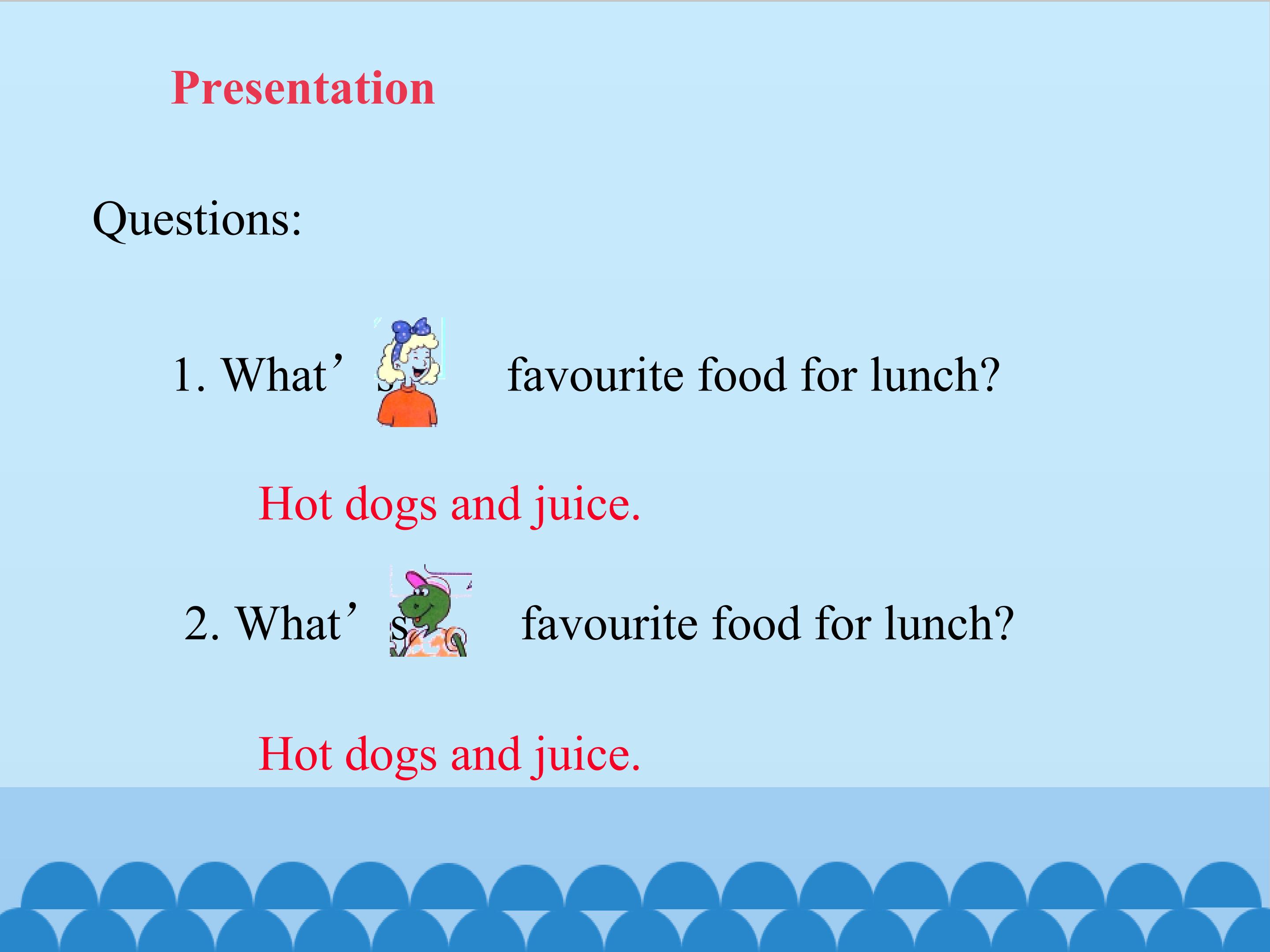 Presentation

Questions:

1. What’s favourite food for lunch?

Hot dogs and juice.

2. What’s favourite food for lunch?

Hot dogs and juice.